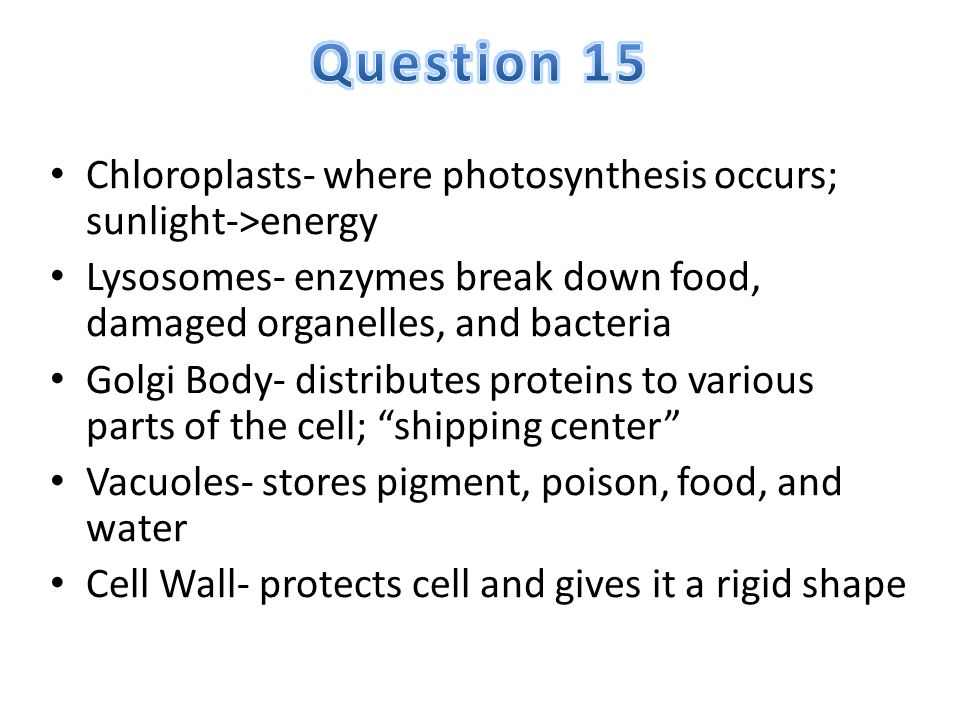 Question 15

• Chloroplasts- where photosynthesis occurs; sunlight->energy
• Lysosomes- enzymes break down food, damaged organelles, and bacteria
• Golgi Body- distributes proteins to various parts of the cell; “shipping center”
• Vacuoles- stores pigment, poison, food, and water
• Cell Wall- protects cell and gives it a rigid shape